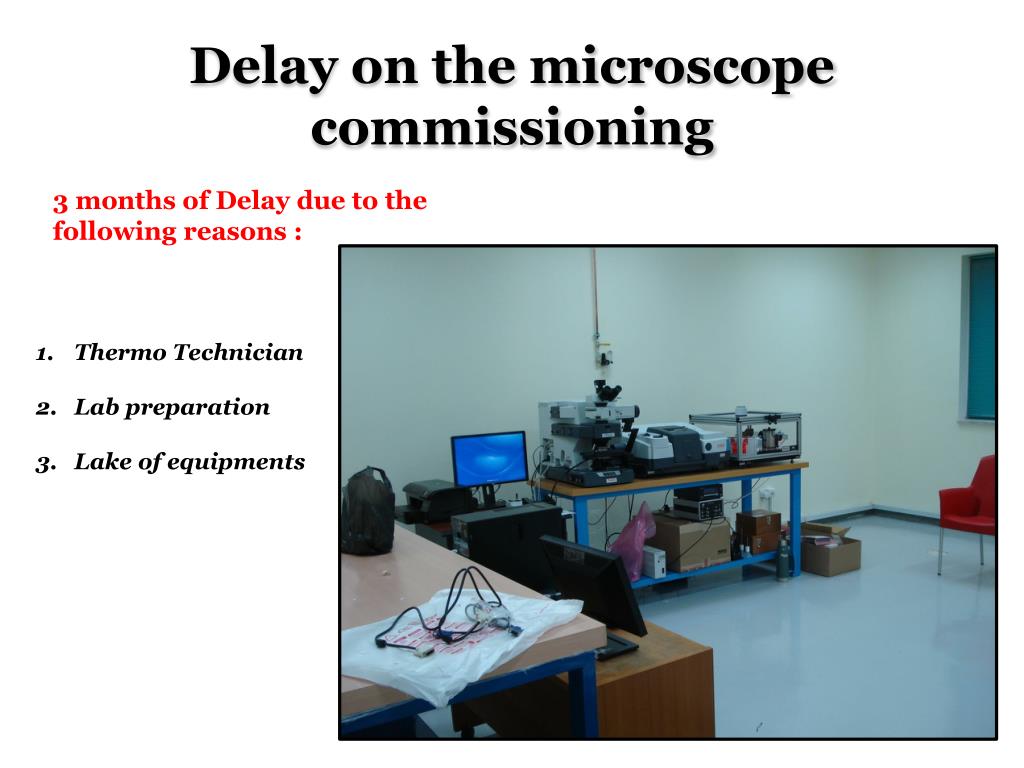 Delay on the microscope commissioning

3 months of Delay due to the following reasons :

1. Thermo Technician

2. Lab preparation

3. Lake of equipments